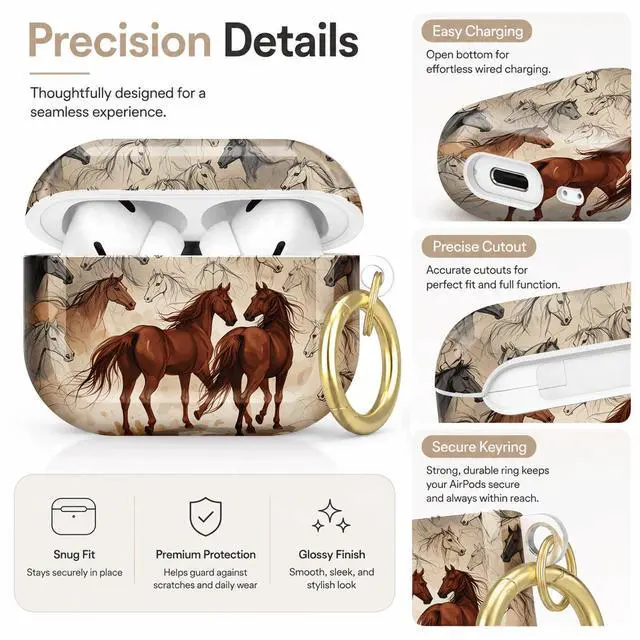 Precision Details

Thoughtfully designed for a seamless experience.

Snug Fit
Stays securely in place

Premium Protection
Helps guard against scratches and daily wear

Glossy Finish
Smooth, sleek, and stylish look

Easy Charging
Open bottom for effortless wired charging.

Precise Cutout
Accurate cutouts for perfect fit and full function.

Secure Keyring
Strong, durable ring keeps your AirPods secure and always within reach.